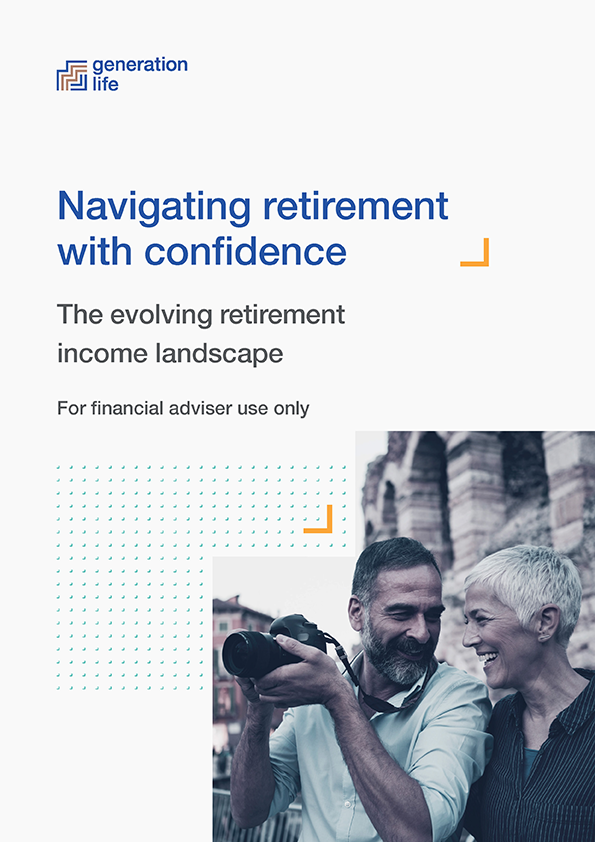 generation life

Navigating retirement with confidence

The evolving retirement income landscape

For financial adviser use only